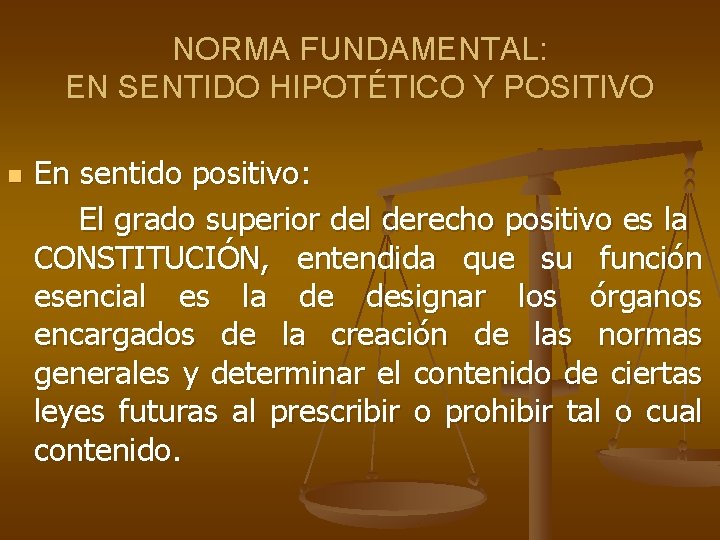 NORMA FUNDAMENTAL:
EN SENTIDO HIPOTÉTICO Y POSITIVO

En sentido positivo:

El grado superior del derecho positivo es la CONSTITUCIÓN, entendida que su función esencial es la de designar los órganos encargados de la creación de las normas generales y determinar el contenido de ciertas leyes futuras al prescribir o prohibir tal o cual contenido.